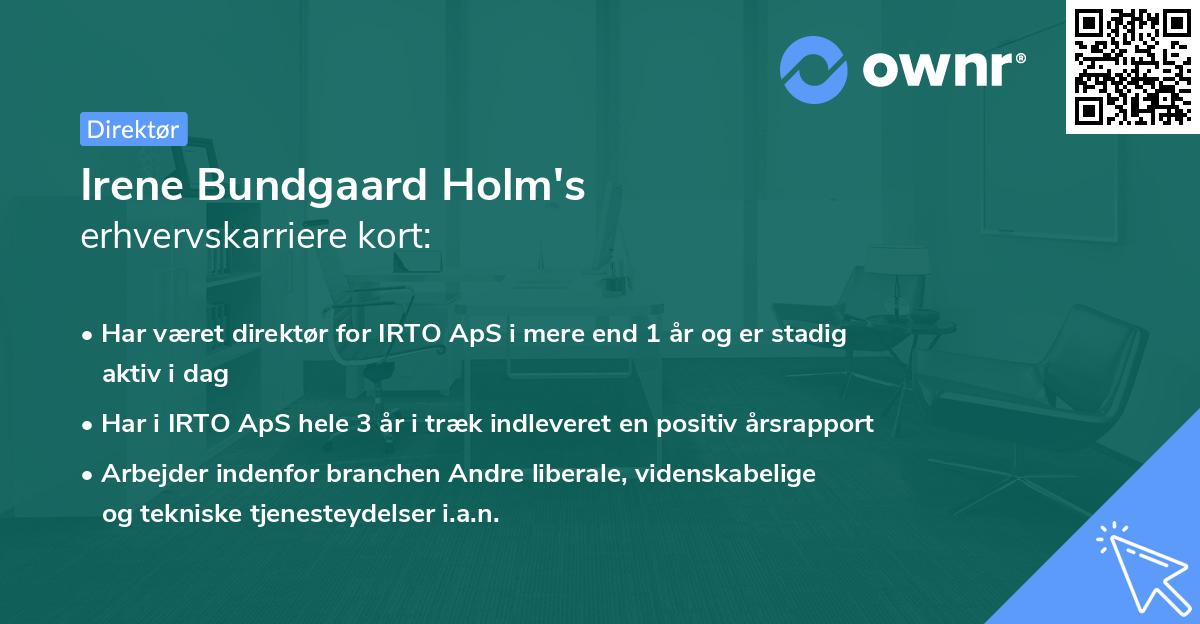 ownr®

Direktør

Irene Bundgaard Holm's
erhvervskarriere kort:

• Har været direktør for IRTO ApS i mere end 1 år og er stadig aktiv i dag
• Har i IRTO ApS hele 3 år i træk indleveret en positiv årsrapport
• Arbejder indenfor branchen Andre liberale, videnskabelige og tekniske tjenesteydelser i.a.n.